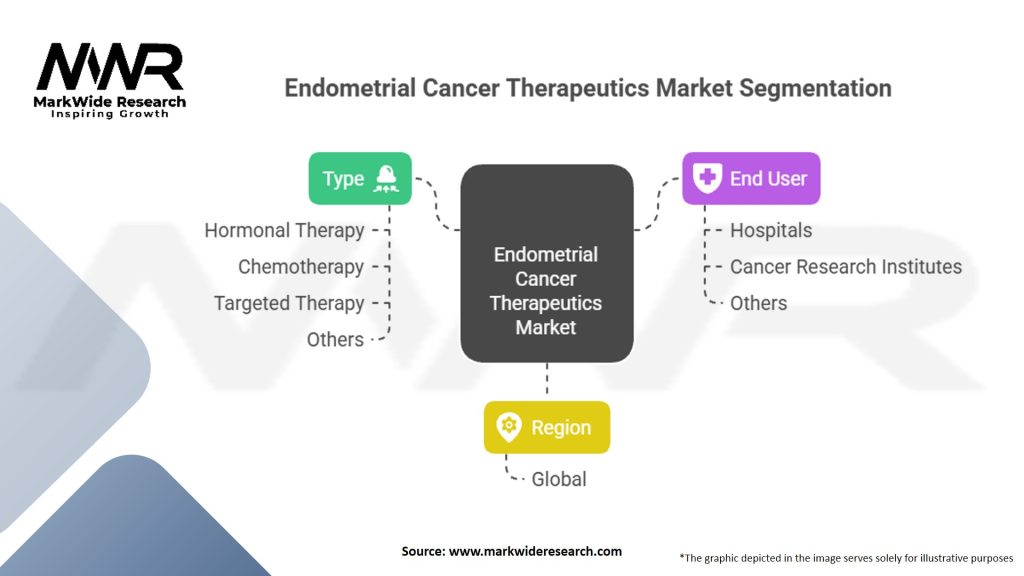 MWR
MarkWide Research
Inspiring Growth

Endometrial Cancer Therapeutics Market Segmentation

Type
Hormonal Therapy
Chemotherapy
Targeted Therapy
Others

Endometrial Cancer Therapeutics Market

End User
Hospitals
Cancer Research Institutes
Others

Region
Global

Source: www.markwideresearch.com

*The graphic depicted in the image serves solely for illustrative purposes